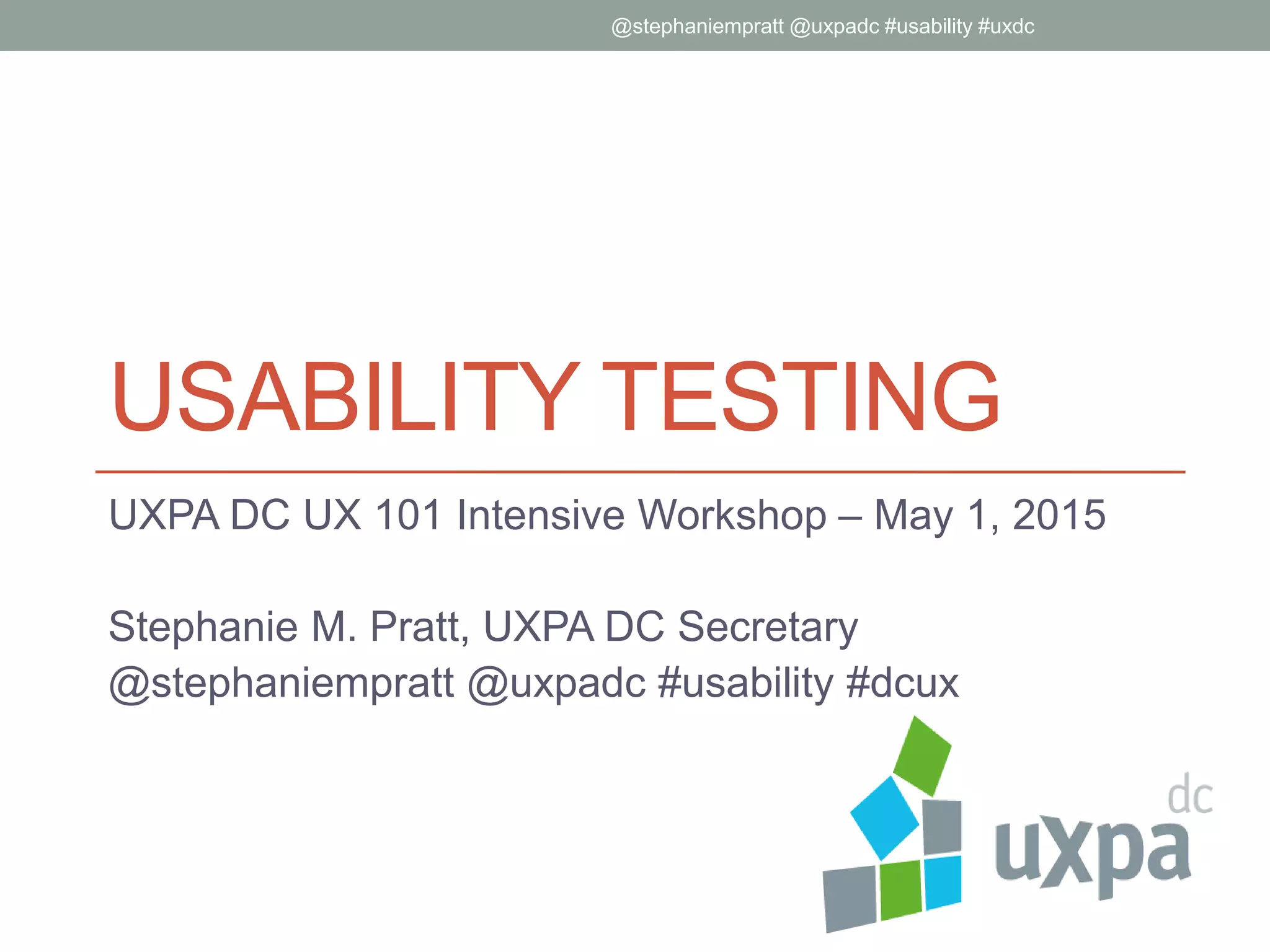 @stephaniempratt @uxpadc #usability #uxdc

USABILITY TESTING

UXPA DC UX 101 Intensive Workshop – May 1, 2015

Stephanie M. Pratt, UXPA DC Secretary
@stephaniempratt @uxpadc #usability #dcux

dc
uxpa